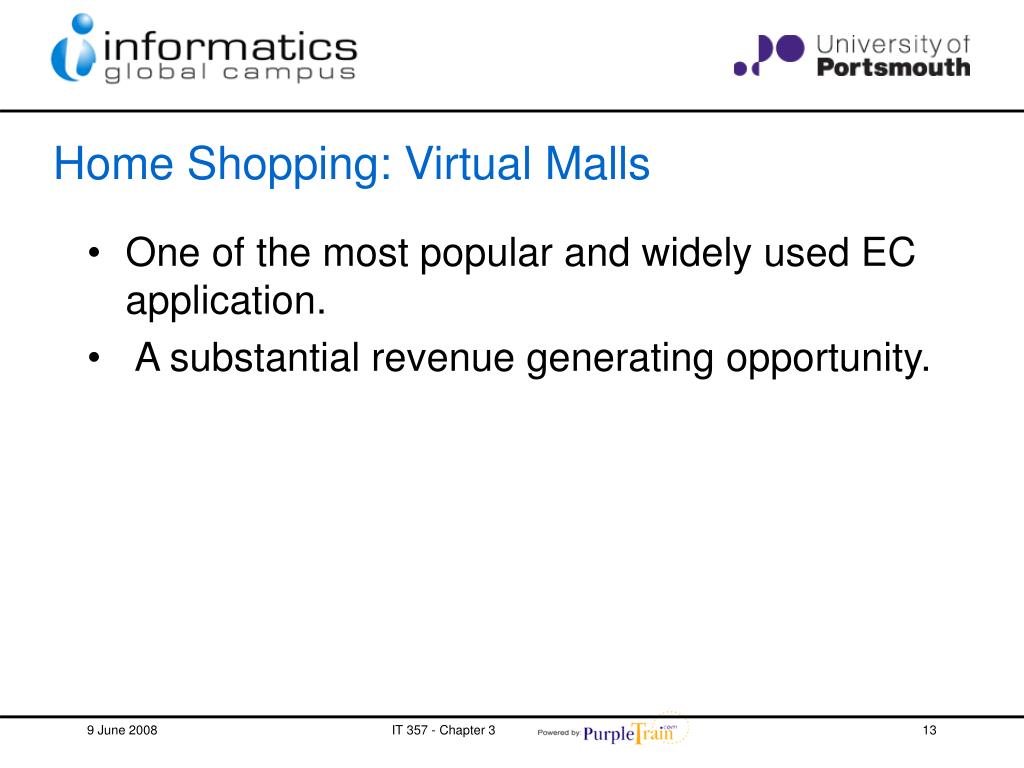 informatics
global campus

University of
Portsmouth

Home Shopping: Virtual Malls

• One of the most popular and widely used EC application.
• A substantial revenue generating opportunity.

9 June 2008

IT 357 - Chapter 3

Powered by: PurpleTrain.com

13